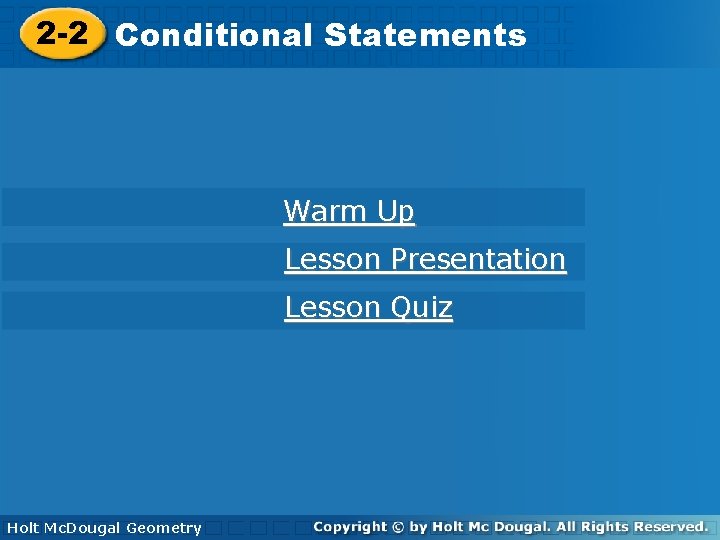 2-2 Conditional Statements

Warm Up

Lesson Presentation

Lesson Quiz

Holt McDougal Geometry

Copyright © by Holt Mc Dougal. All Rights Reserved.